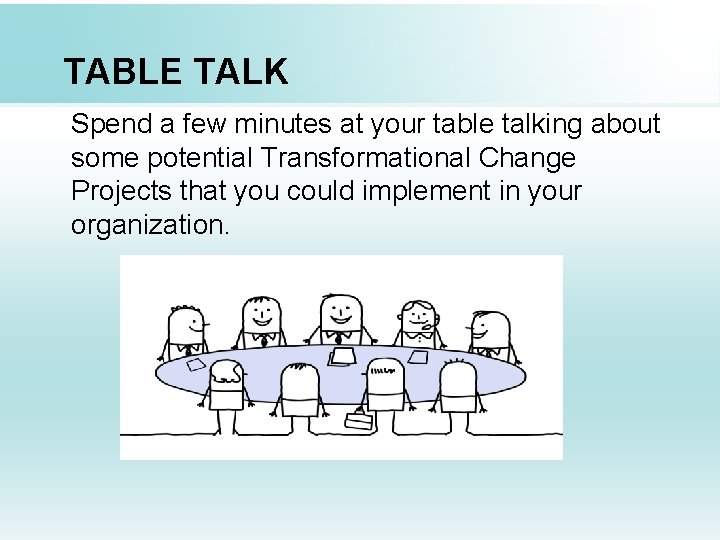 TABLE TALK

Spend a few minutes at your table talking about some potential Transformational Change Projects that you could implement in your organization.